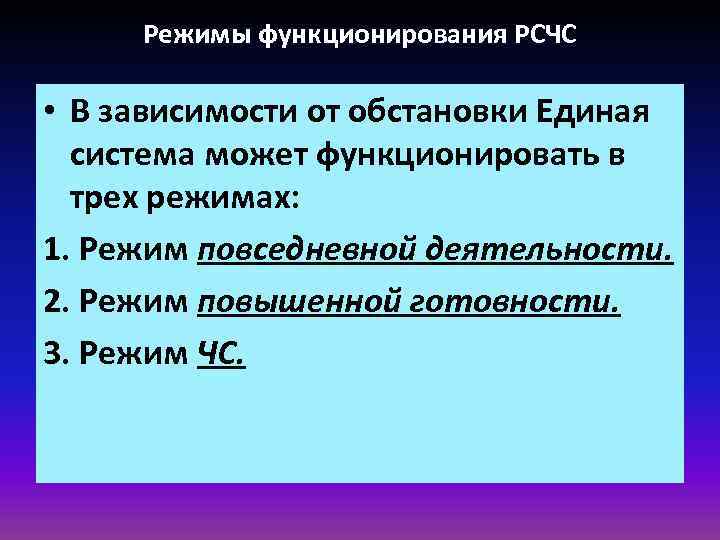 Режимы функционирования РСЧС

• В зависимости от обстановки Единая система может функционировать в трех режимах:

1. Режим повседневной деятельности.

2. Режим повышенной готовности.

3. Режим ЧС.